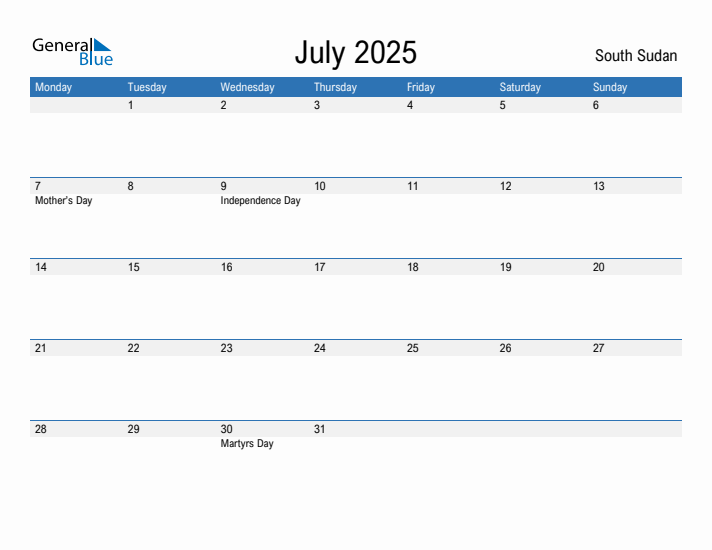 General Blue

July 2025

South Sudan

| Monday | Tuesday | Wednesday | Thursday | Friday | Saturday | Sunday |
|---|---|---|---|---|---|---|
| | 1 | 2 | 3 | 4 | 5 | 6 |
| 7 Mother's Day | 8 | 9 Independence Day | 10 | 11 | 12 | 13 |
| 14 | 15 | 16 | 17 | 18 | 19 | 20 |
| 21 | 22 | 23 | 24 | 25 | 26 | 27 |
| 28 | 29 | 30 Martyrs Day | 31 | | | |